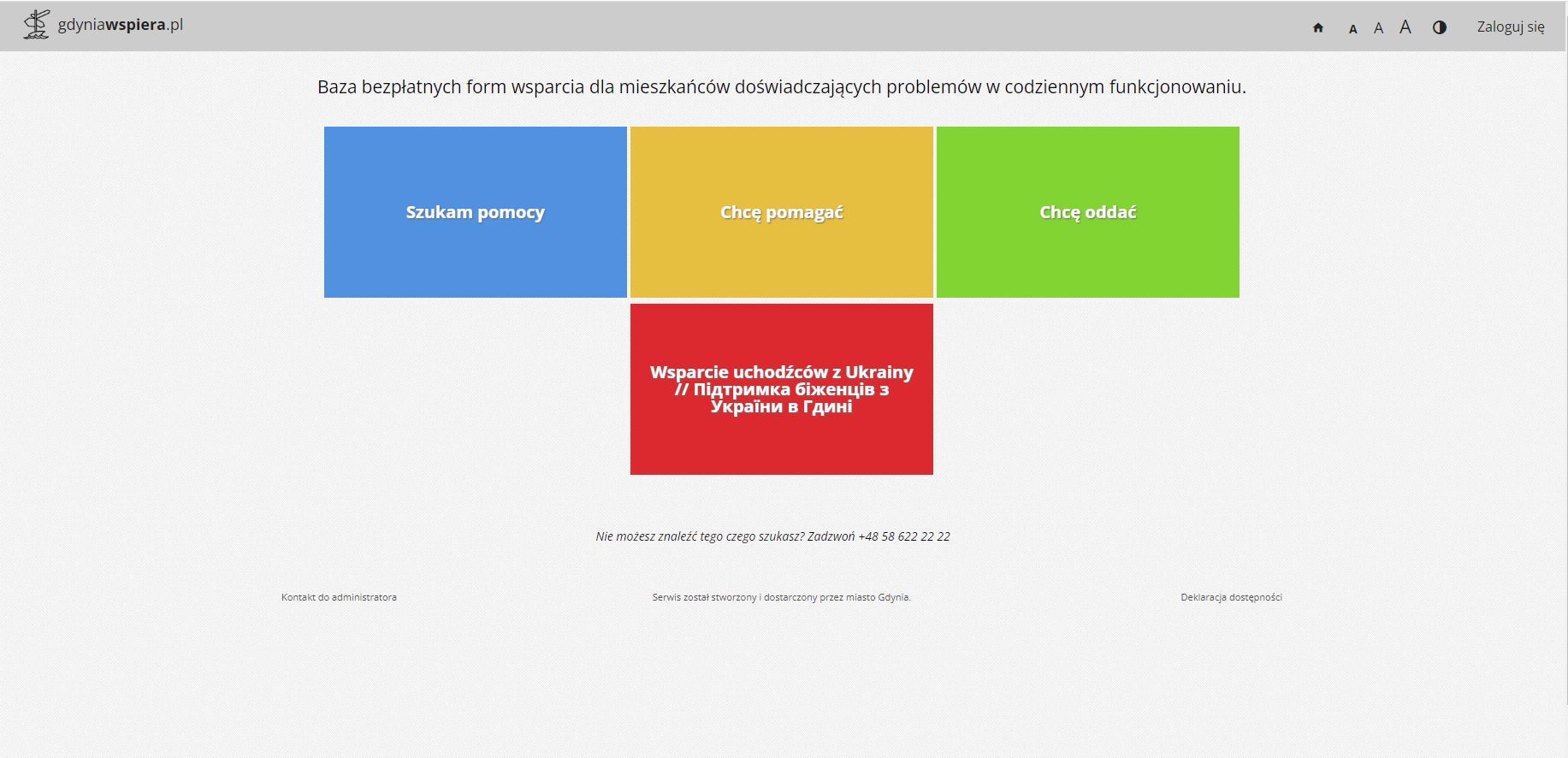 gdyniawspiera.pl

A A A Zaloguj się

Baza bezpłatnych form wsparcia dla mieszkańców doświadczających problemów w codziennym funkcjonowaniu.

Szukam pomocy

Chcę pomagać

Chcę oddać

Wsparcie uchodźców z Ukrainy // Підтримка біженців з України в Гдині

Nie możesz znaleźć tego czego szukasz? Zadzwoń +48 58 622 22 22

Kontakt do administratora

Serwis został stworzony i dostarczony przez miasto Gdynia.

Deklaracja dostępności